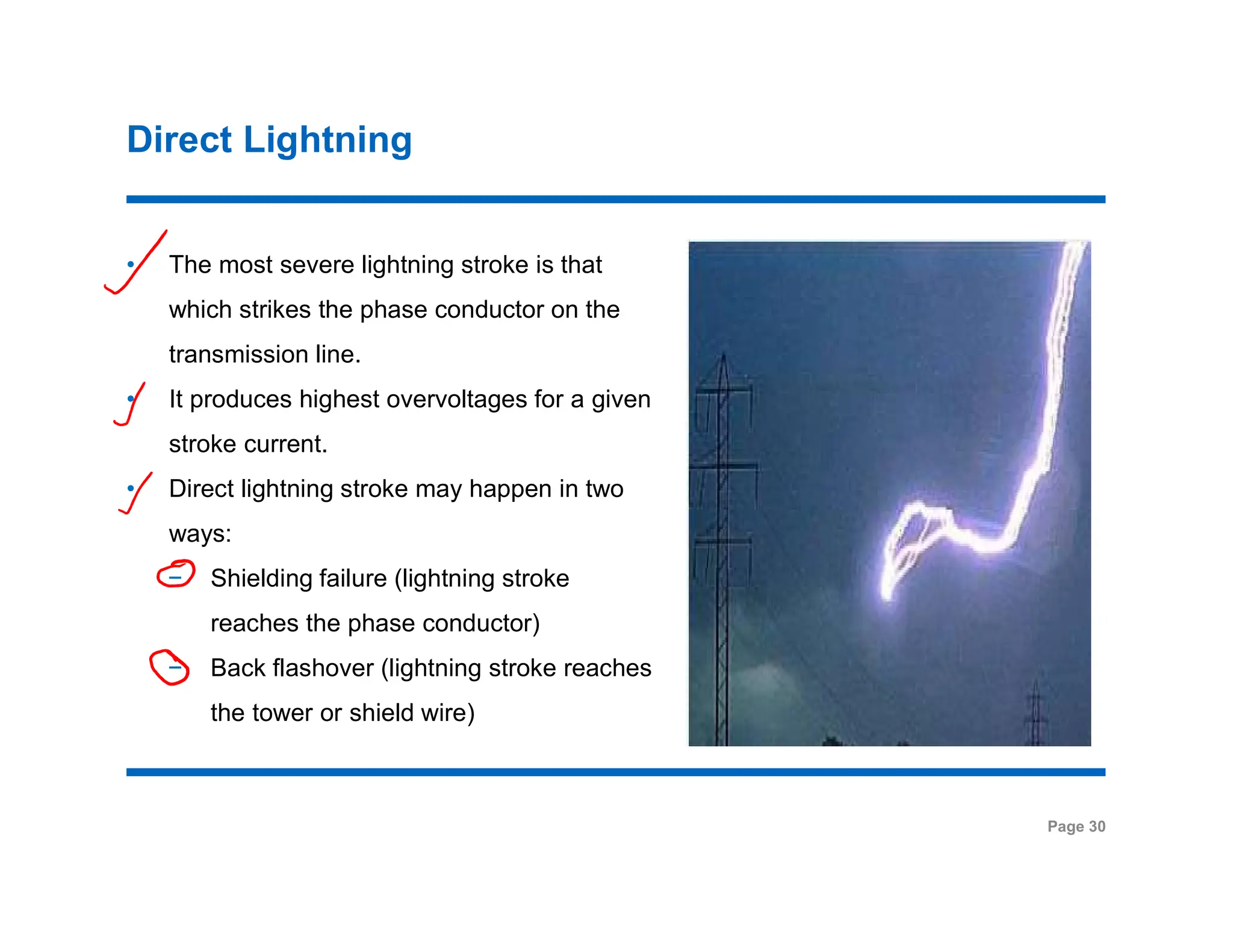 Direct Lightning

• The most severe lightning stroke is that which strikes the phase conductor on the transmission line.

• It produces highest overvoltages for a given stroke current.

• Direct lightning stroke may happen in two ways:

– Shielding failure (lightning stroke reaches the phase conductor)

– Back flashover (lightning stroke reaches the tower or shield wire)

Page 30